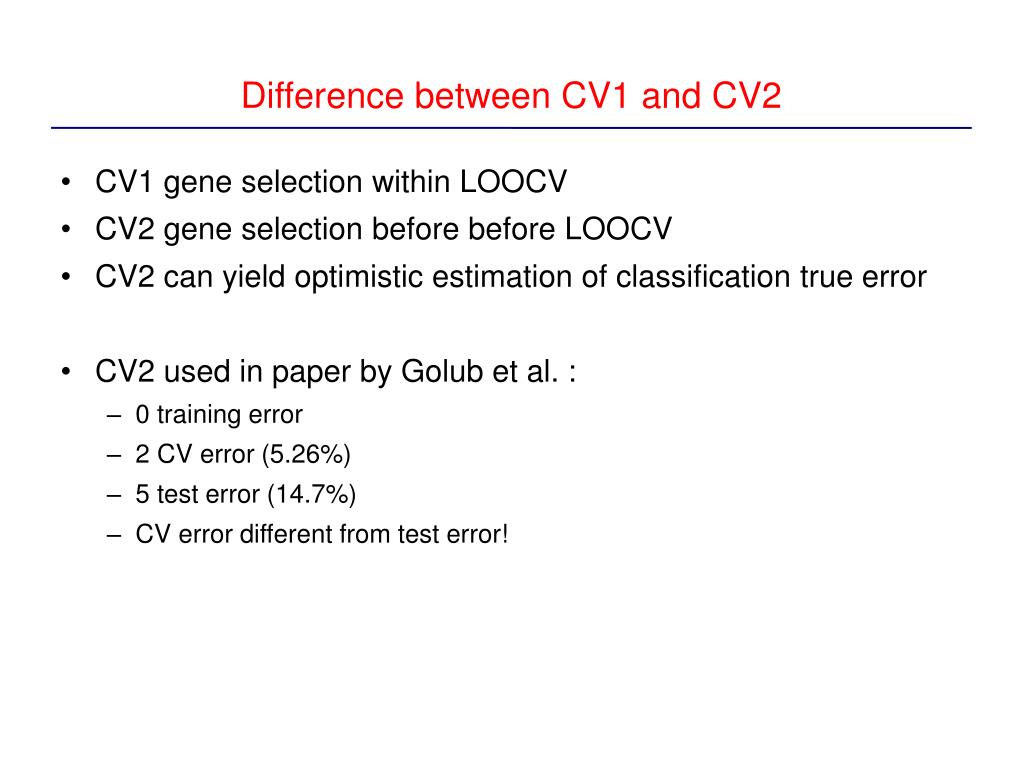 Difference between CV1 and CV2

• CV1 gene selection within LOOCV
• CV2 gene selection before before LOOCV
• CV2 can yield optimistic estimation of classification true error

• CV2 used in paper by Golub et al. :
– 0 training error
– 2 CV error (5.26%)
– 5 test error (14.7%)
– CV error different from test error!